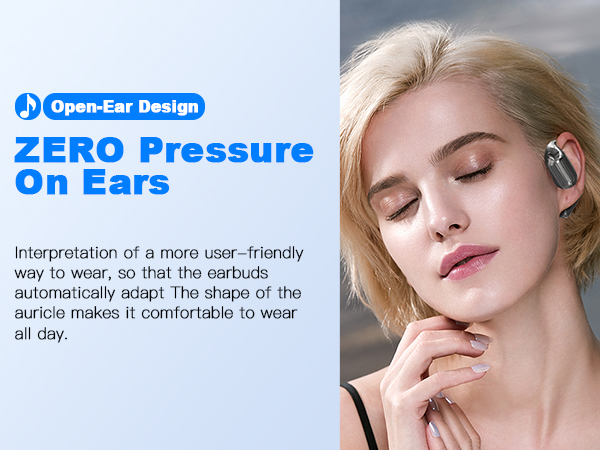 Open-Ear Design

ZERO Pressure On Ears

Interpretation of a more user–friendly way to wear, so that the earbuds automatically adapt The shape of the auricle makes it comfortable to wear all day.